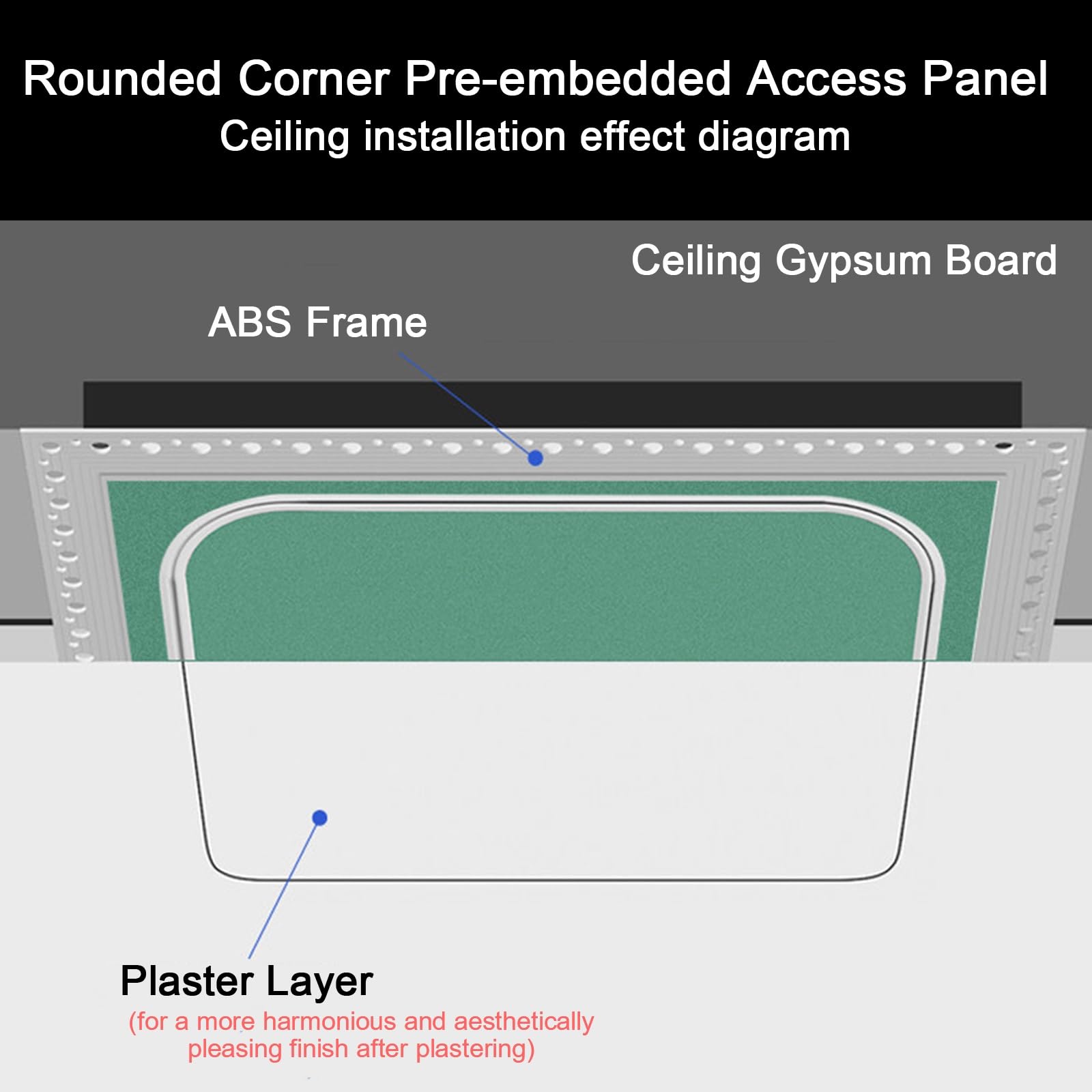 Rounded Corner Pre-embedded Access Panel
Ceiling installation effect diagram

Ceiling Gypsum Board

ABS Frame

Plaster Layer
(for a more harmonious and aesthetically pleasing finish after plastering)